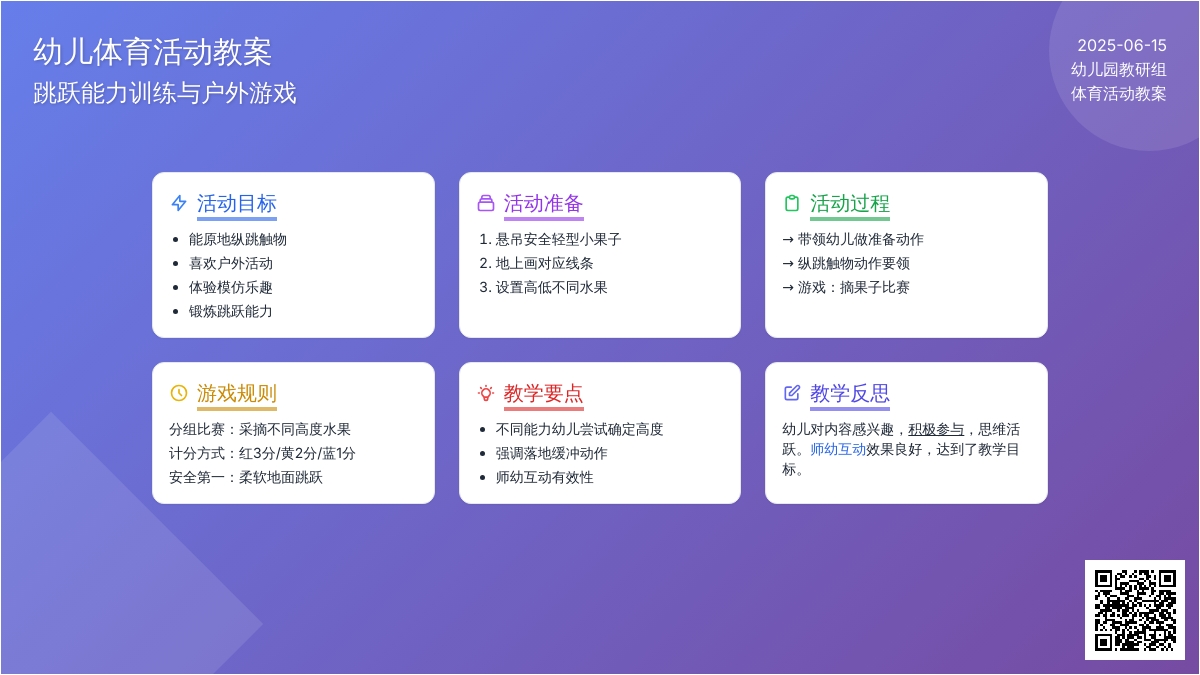 幼儿体育活动教案

跳跃能力训练与户外游戏

2025-06-15
幼儿园教研组
体育活动教案

活动目标

- 能原地纵跳触物
- 喜欢户外活动
- 体验模仿乐趣
- 锻炼跳跃能力

活动准备

1. 悬吊安全轻型小果子
2. 地上画对应线条
3. 设置高低不同水果

活动过程

→ 带领幼儿做准备动作
→ 纵跳触物动作要领
→ 游戏：摘果子比赛

游戏规则

分组比赛：采摘不同高度水果
计分方式：红3分/黄2分/蓝1分
安全第一：柔软地面跳跃

教学要点

- 不同能力幼儿尝试确定高度
- 强调落地缓冲动作
- 师幼互动有效性

教学反思

幼儿对内容感兴趣，积极参与，思维活跃。师幼互动效果良好，达到了教学目标。